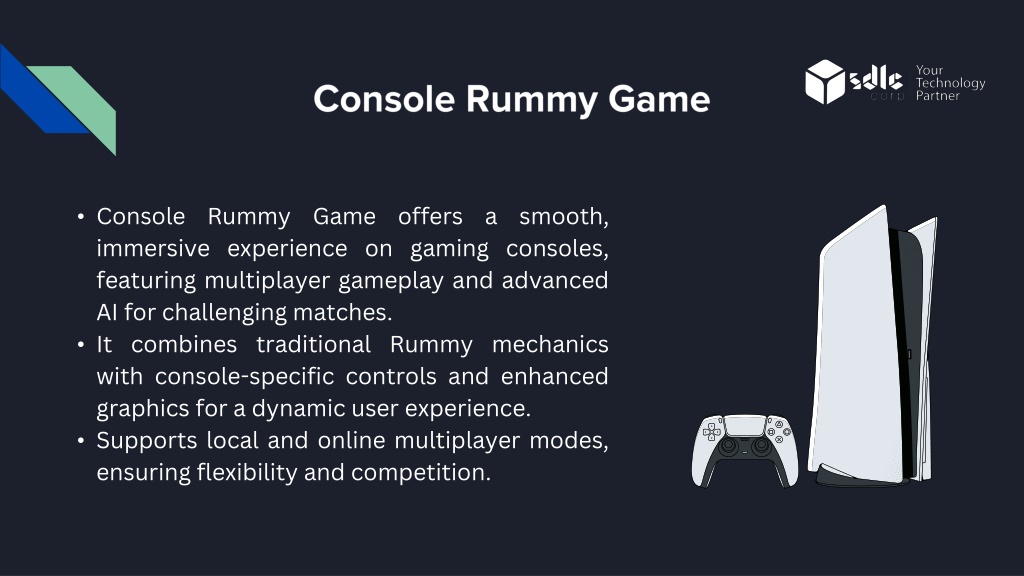 Console Rummy Game

sdlc corp Your Technology Partner

• Console Rummy Game offers a smooth, immersive experience on gaming consoles, featuring multiplayer gameplay and advanced AI for challenging matches.
• It combines traditional Rummy mechanics with console-specific controls and enhanced graphics for a dynamic user experience.
• Supports local and online multiplayer modes, ensuring flexibility and competition.